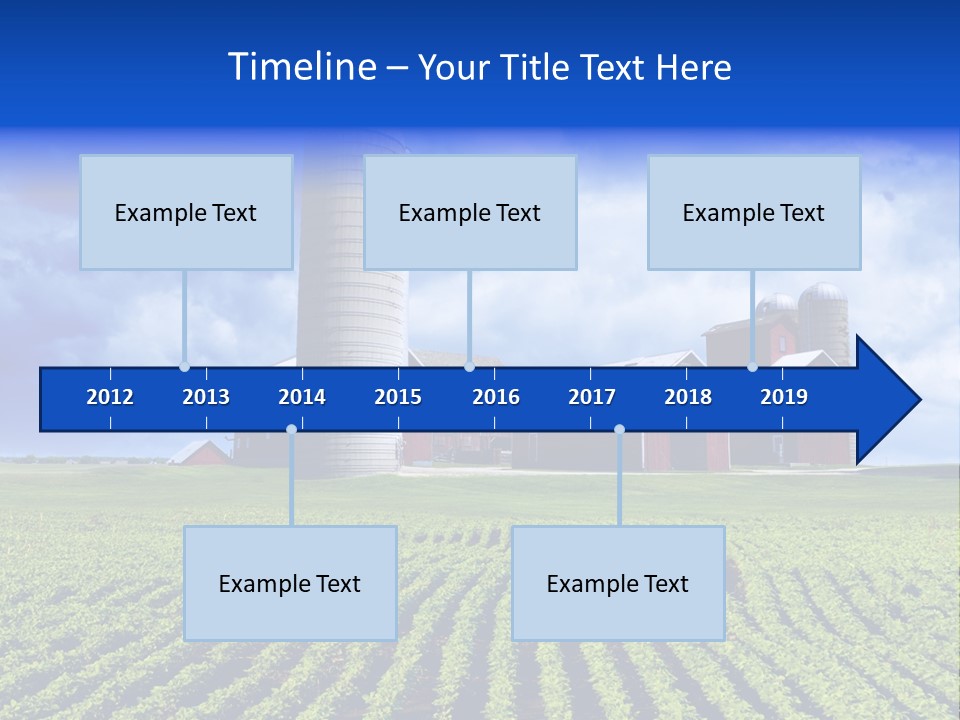 Timeline – Your Title Text Here

Example Text

Example Text

Example Text

2012 2013 2014 2015 2016 2017 2018 2019

Example Text

Example Text